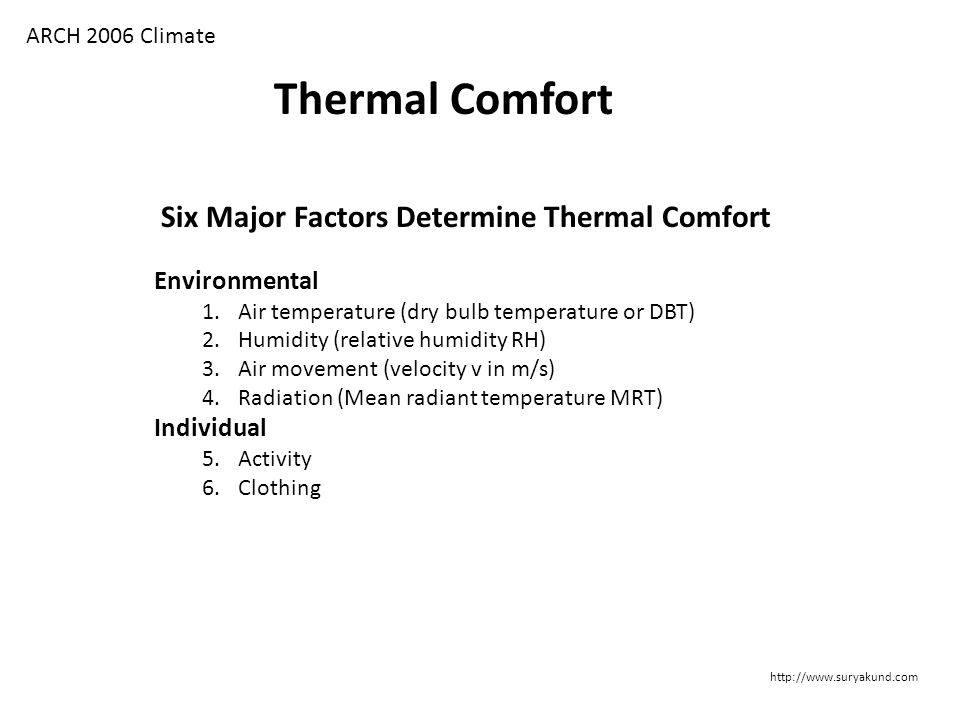 ARCH 2006 Climate

Thermal Comfort

Six Major Factors Determine Thermal Comfort

Environmental
1. Air temperature (dry bulb temperature or DBT)
2. Humidity (relative humidity RH)
3. Air movement (velocity v in m/s)
4. Radiation (Mean radiant temperature MRT)

Individual
5. Activity
6. Clothing

http://www.suryakund.com